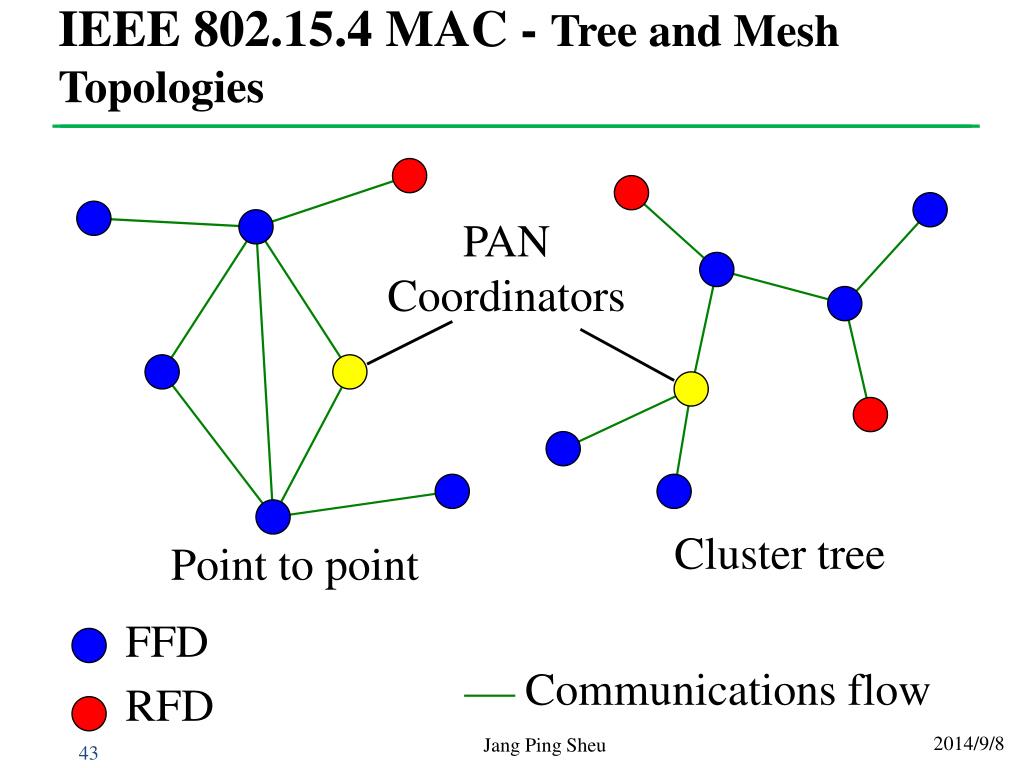 IEEE 802.15.4 MAC - Tree and Mesh Topologies

PAN
Coordinators

Point to point

Cluster tree

FFD

RFD

Communications flow

43

Jang Ping Sheu

2014/9/8